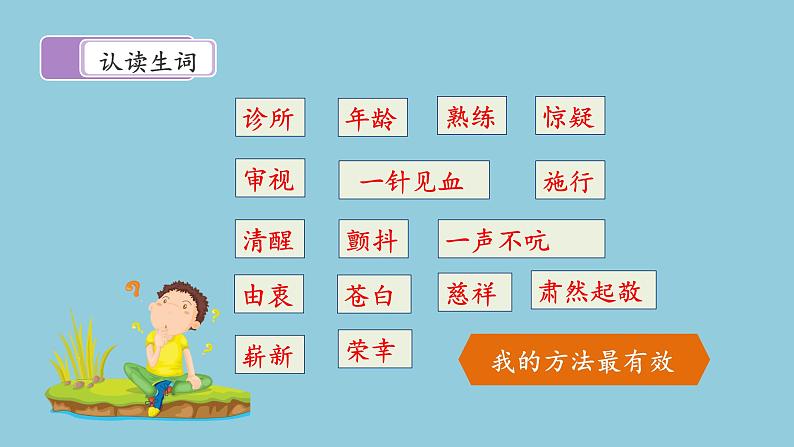 认读生词

诊所 年龄 熟练 惊疑

审视 一针见血 施行

清醒 颤抖 一声不吭

由衷 苍白 慈祥 肃然起敬

崭新 荣幸

我的方法最有效